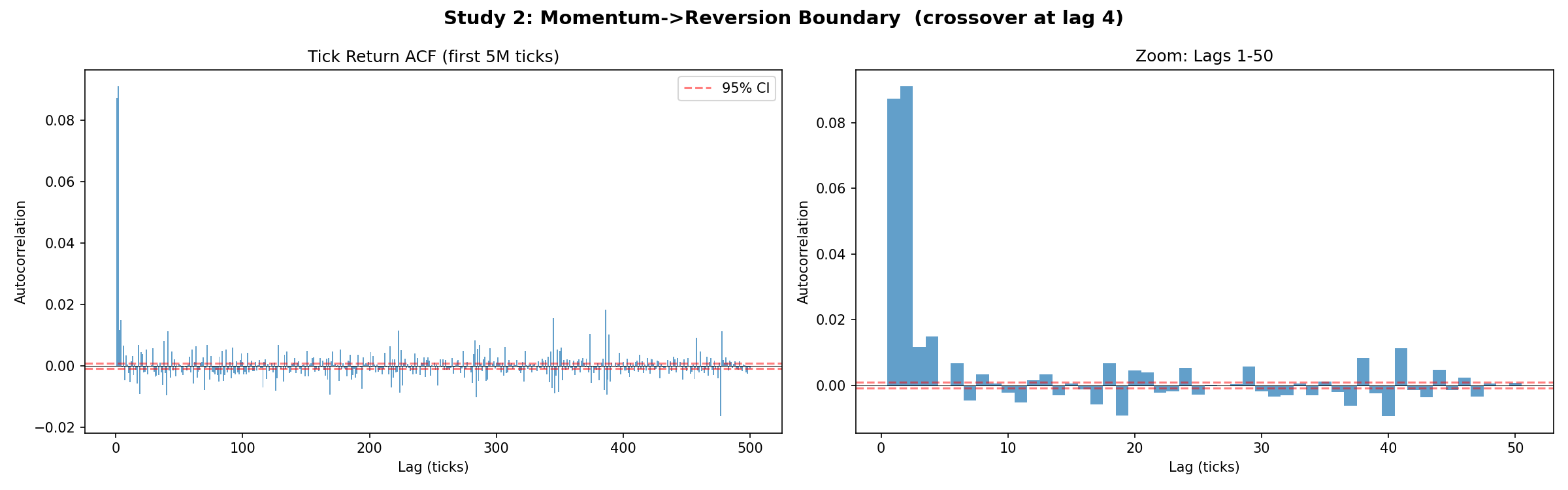 Study 2: Momentum->Reversion Boundary (crossover at lag 4)

Tick Return ACF (first 5M ticks)

95% CI

Autocorrelation

0.08
0.06
0.04
0.02
0.00
−0.02

0
100
200
300
400
500

Lag (ticks)

Zoom: Lags 1-50

Autocorrelation

0.08
0.06
0.04
0.02
0.00

0
10
20
30
40
50

Lag (ticks)